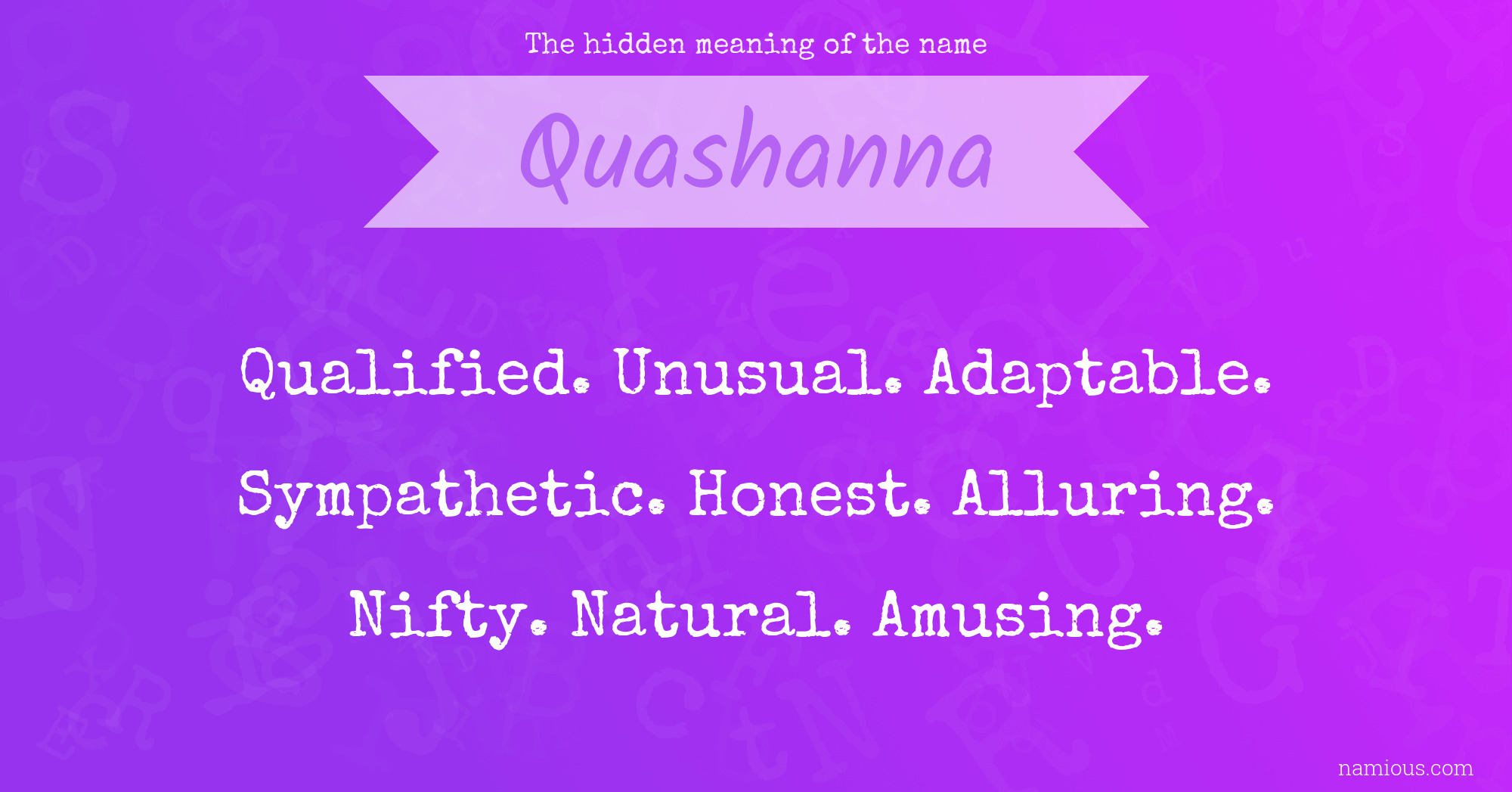 The hidden meaning of the name

Quashanna

Qualified. Unusual. Adaptable. Sympathetic. Honest. Alluring. Nifty. Natural. Amusing.

namious.com